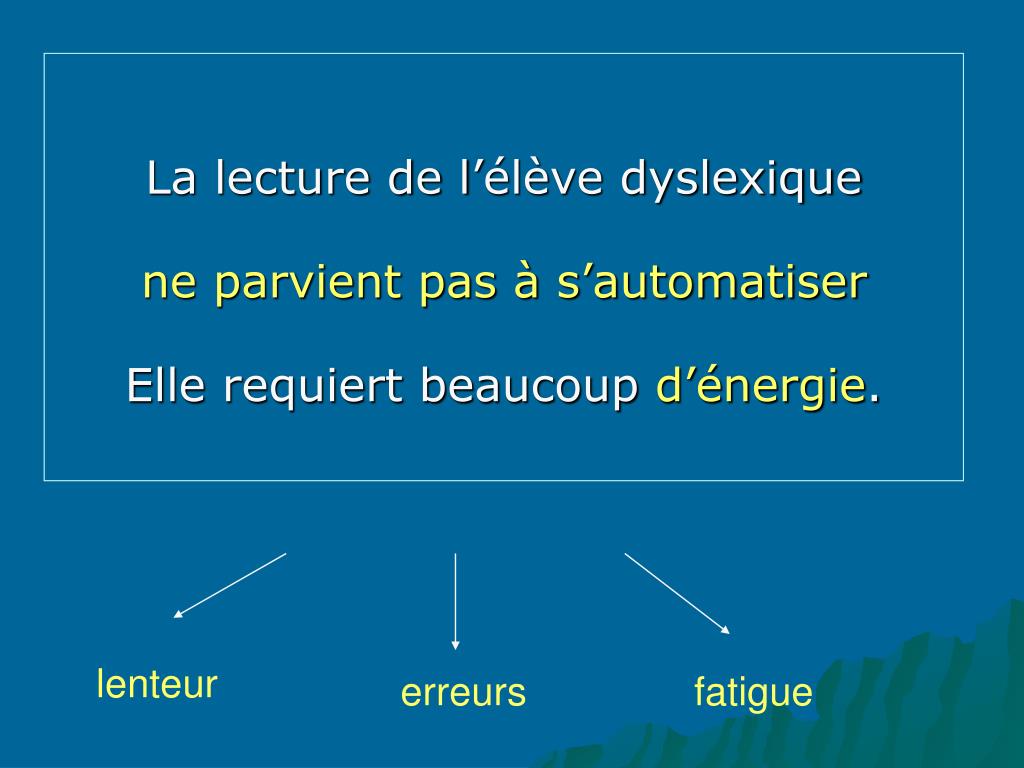 La lecture de l’élève dyslexique

ne parvient pas à s’automatiser

Elle requiert beaucoup d’énergie.

lenteur

erreurs

fatigue